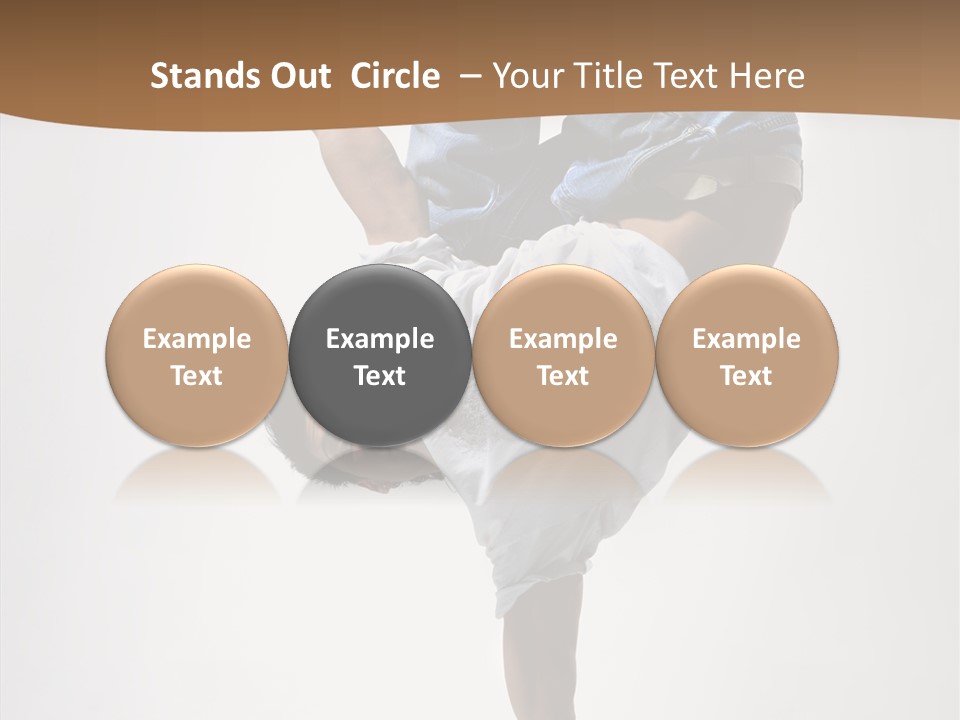 Stands Out Circle – Your Title Text Here

Example Text

Example Text

Example Text

Example Text